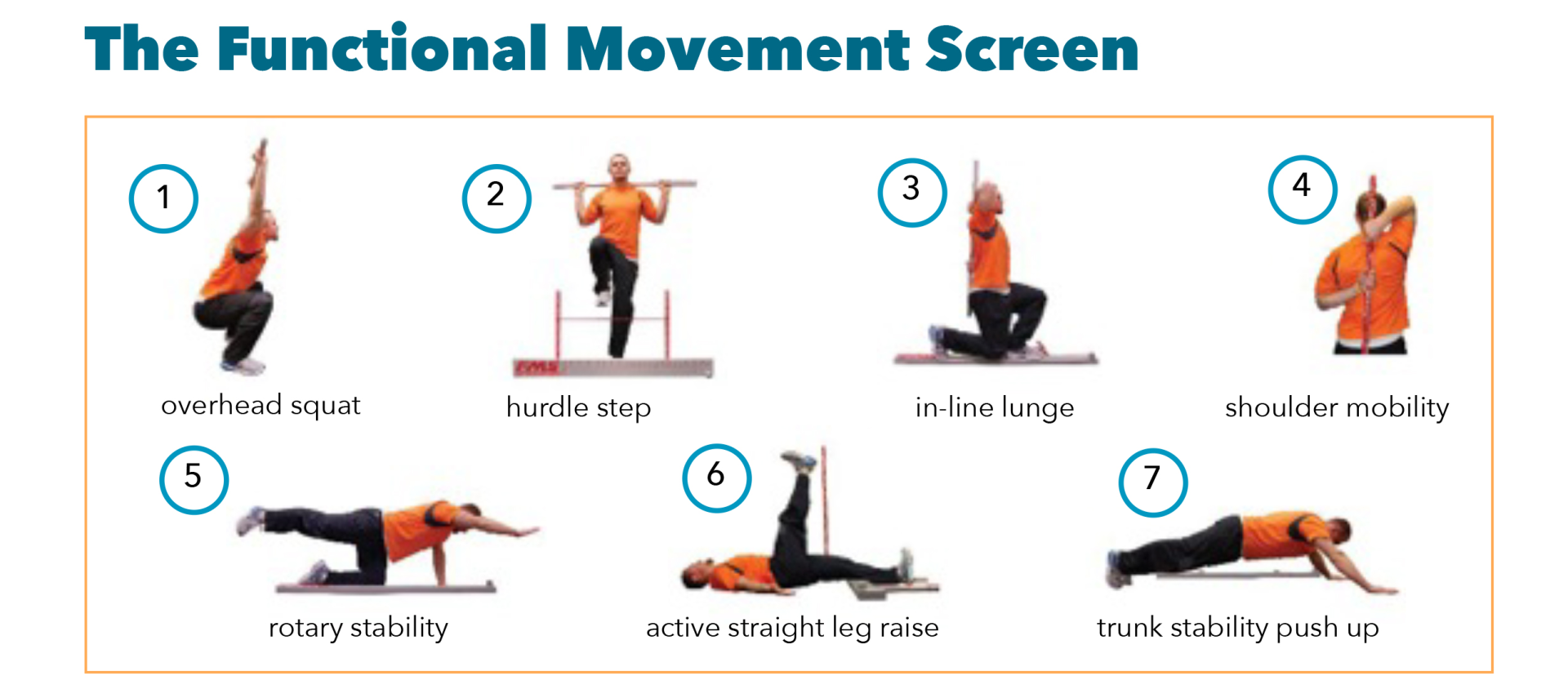 The Functional Movement Screen

1
overhead squat

2
FMS
hurdle step

3
in-line lunge

4
shoulder mobility

5
rotary stability

6
active straight leg raise

7
trunk stability push up